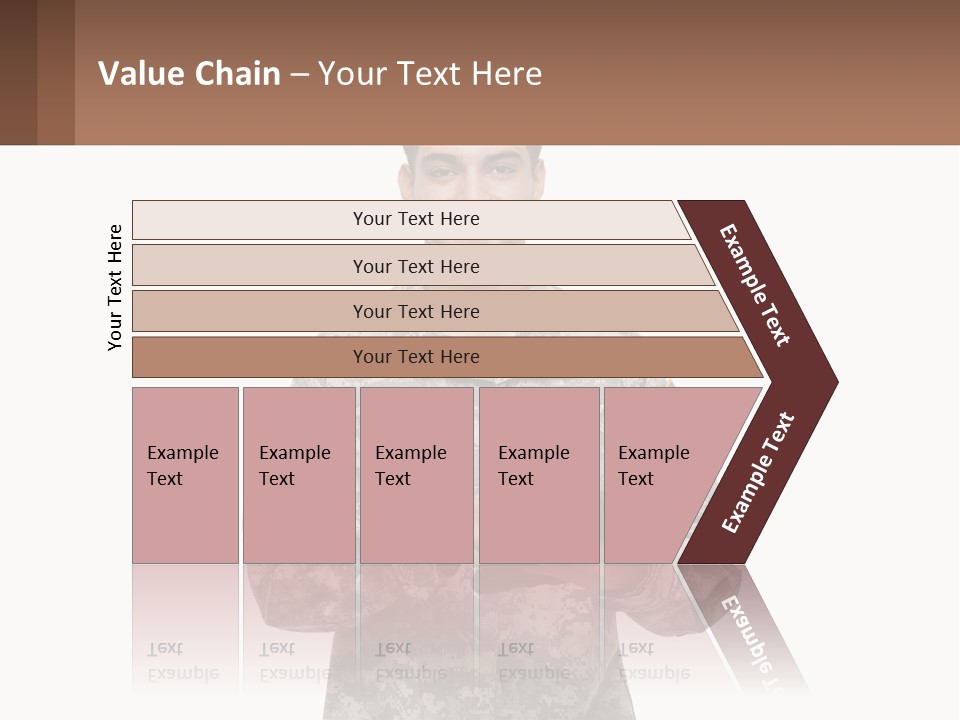 Value Chain – Your Text Here

Your Text Here

Your Text Here

Your Text Here

Your Text Here

Your Text Here

Example Text

Example Text

Example Text

Example Text

Example Text

Example Text

Example Text